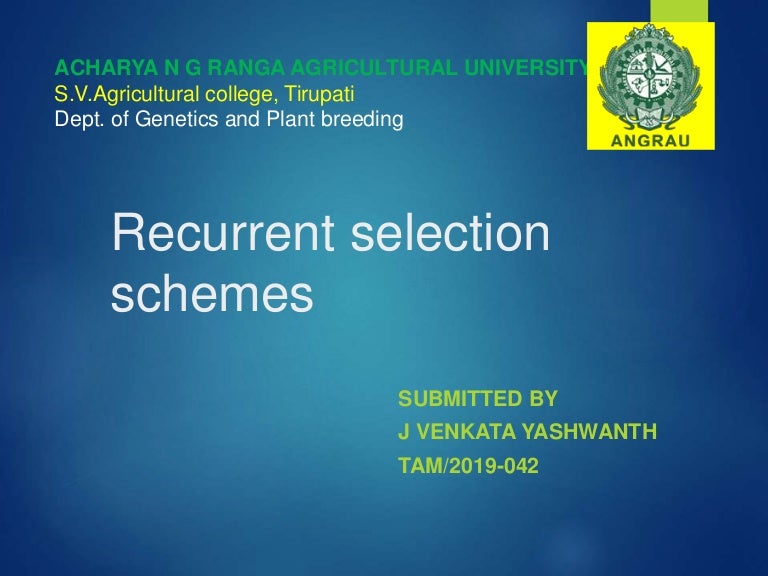 ACHARYA N G RANGA AGRICULTURAL UNIVERSITY
S.V.Agricultural college, Tirupati
Dept. of Genetics and Plant breeding

ANGRAU

Recurrent selection schemes

SUBMITTED BY
J VENKATA YASHWANTH
TAM/2019-042